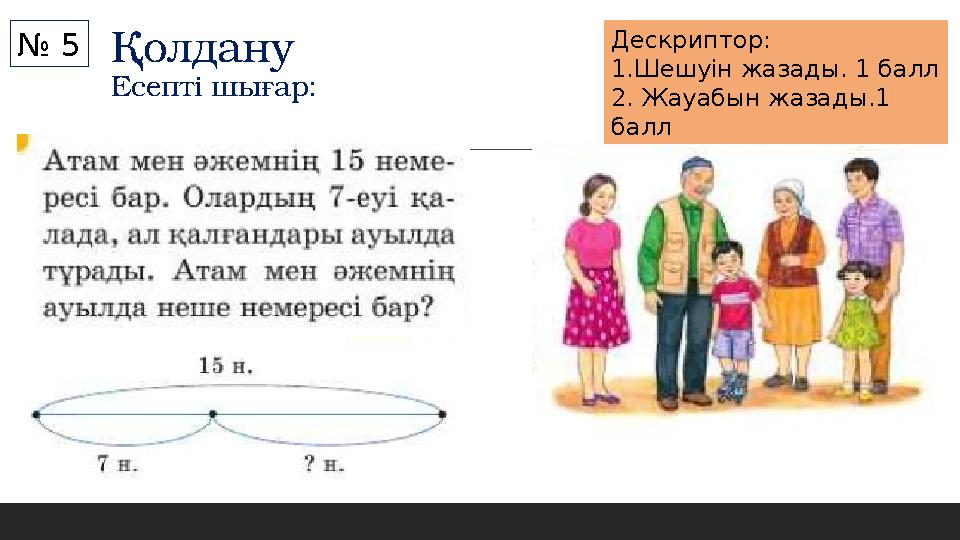 № 5

Қолдану

Есепті шығар:

Дескриптор:
1.Шешуін жазады. 1 балл
2. Жауабын жазады.1 балл

Атам мен әжемнің 15 немересі бар. Олардың 7-еуі қалада, ал қалғандары ауылда тұрады. Атам мен әжемнің ауылда неше немересі бар?

15 н.

7 н.

? н.